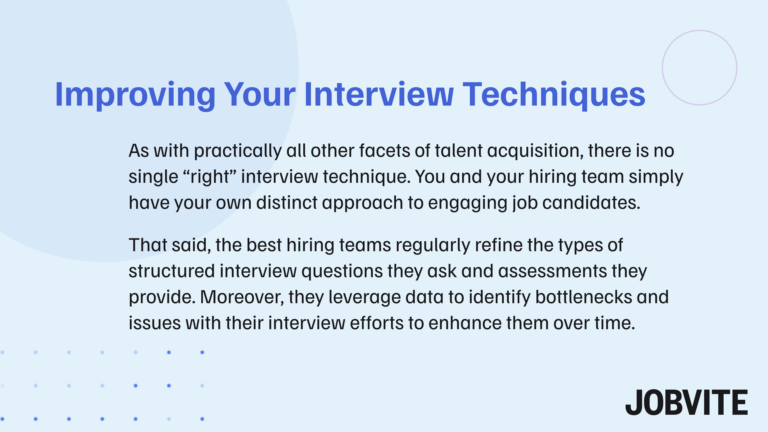 Improving Your Interview Techniques

As with practically all other facets of talent acquisition, there is no single “right” interview technique. You and your hiring team simply have your own distinct approach to engaging job candidates.

That said, the best hiring teams regularly refine the types of structured interview questions they ask and assessments they provide. Moreover, they leverage data to identify bottlenecks and issues with their interview efforts to enhance them over time.

JOBVITE